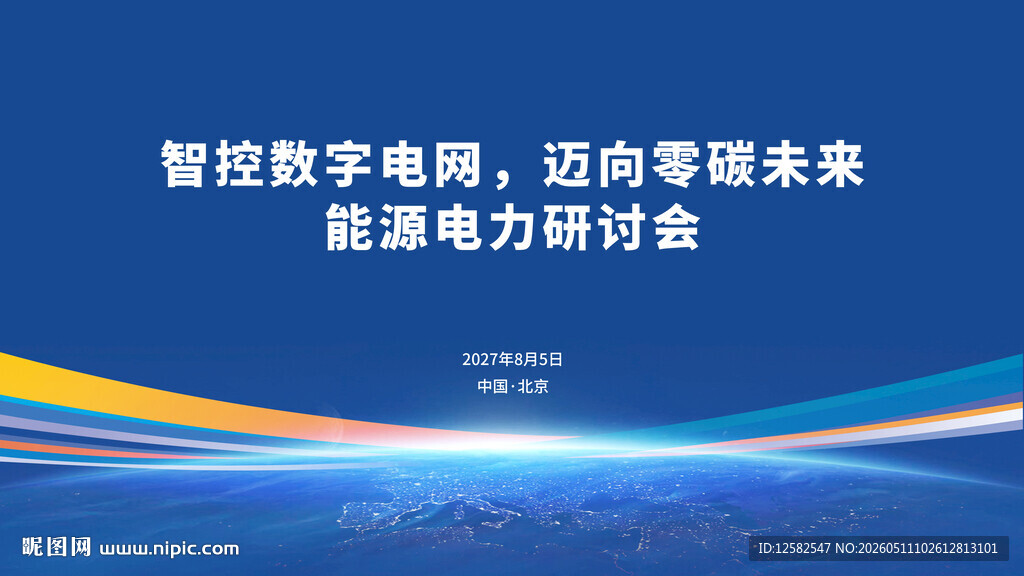 智控数字电网，迈向零碳未来
能源电力研讨会

2027年8月5日
中国·北京

昵图网 www.nipic.com

ID:12582547 NO:20260511102612813101